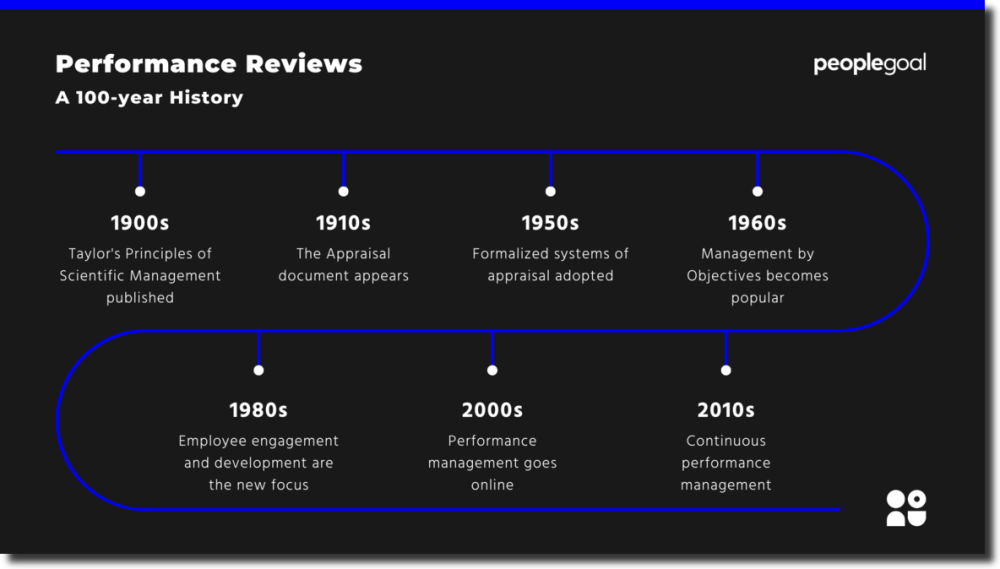 Performance Reviews
A 100-year History

peoplegoal

1900s
Taylor's Principles of Scientific Management published

1910s
The Appraisal document appears

1950s
Formalized systems of appraisal adopted

1960s
Management by Objectives becomes popular

1980s
Employee engagement and development are the new focus

2000s
Performance management goes online

2010s
Continuous performance management